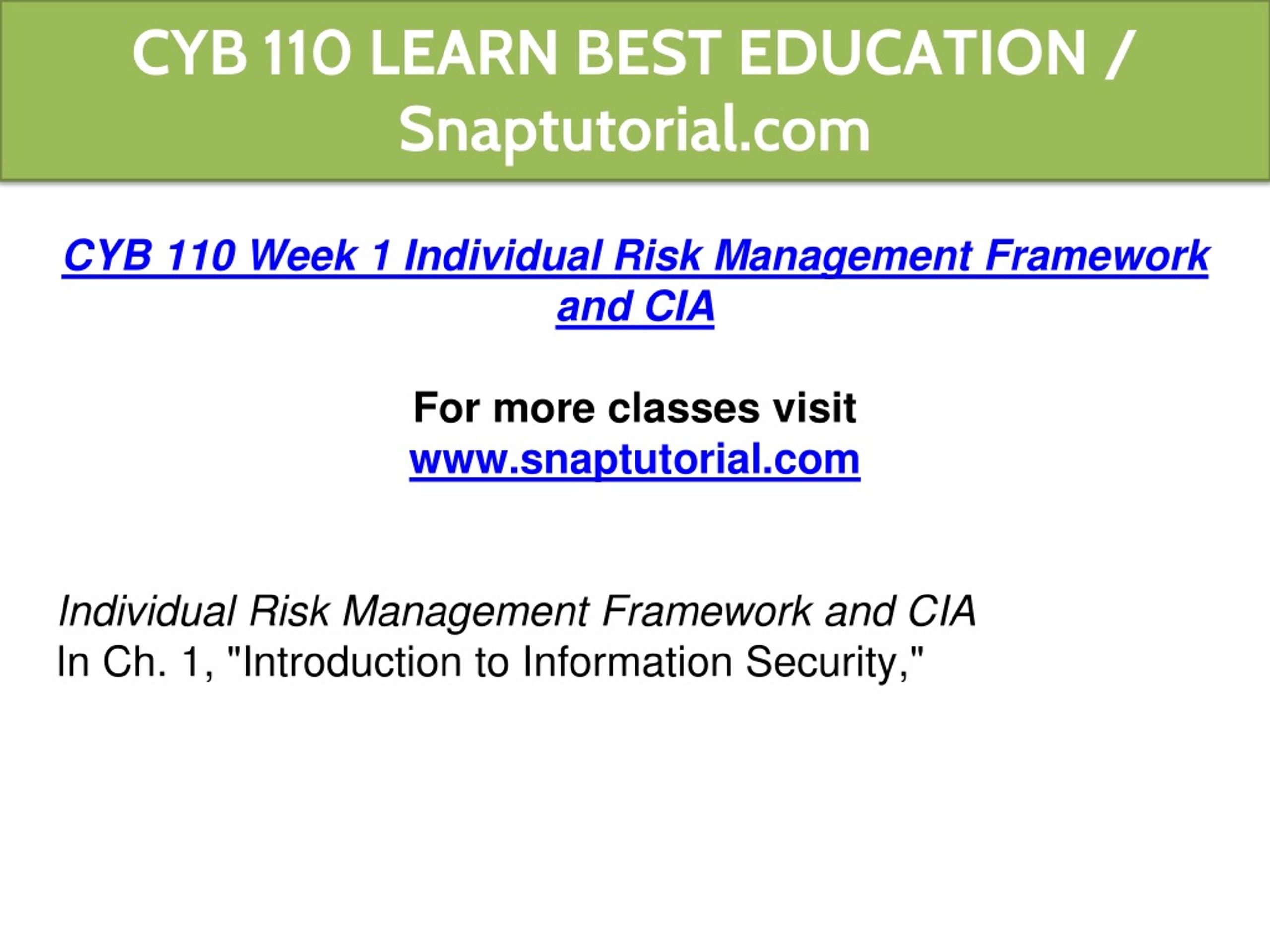 CYB 110 LEARN BEST EDUCATION / Snaptutorial.com

CYB 110 Week 1 Individual Risk Management Framework and CIA

For more classes visit
www.snaptutorial.com

Individual Risk Management Framework and CIA
In Ch. 1, "Introduction to Information Security,"